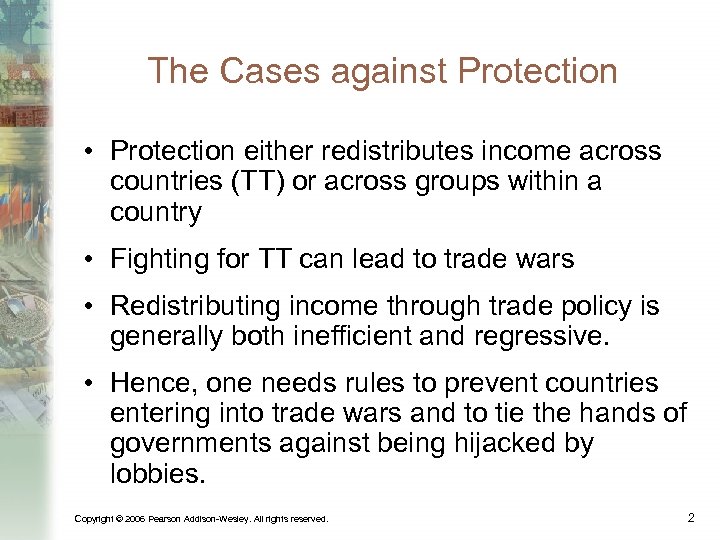 The Cases against Protection

• Protection either redistributes income across countries (TT) or across groups within a country

• Fighting for TT can lead to trade wars

• Redistributing income through trade policy is generally both inefficient and regressive.

• Hence, one needs rules to prevent countries entering into trade wars and to tie the hands of governments against being hijacked by lobbies.

Copyright © 2006 Pearson Addison-Wesley. All rights reserved.

2